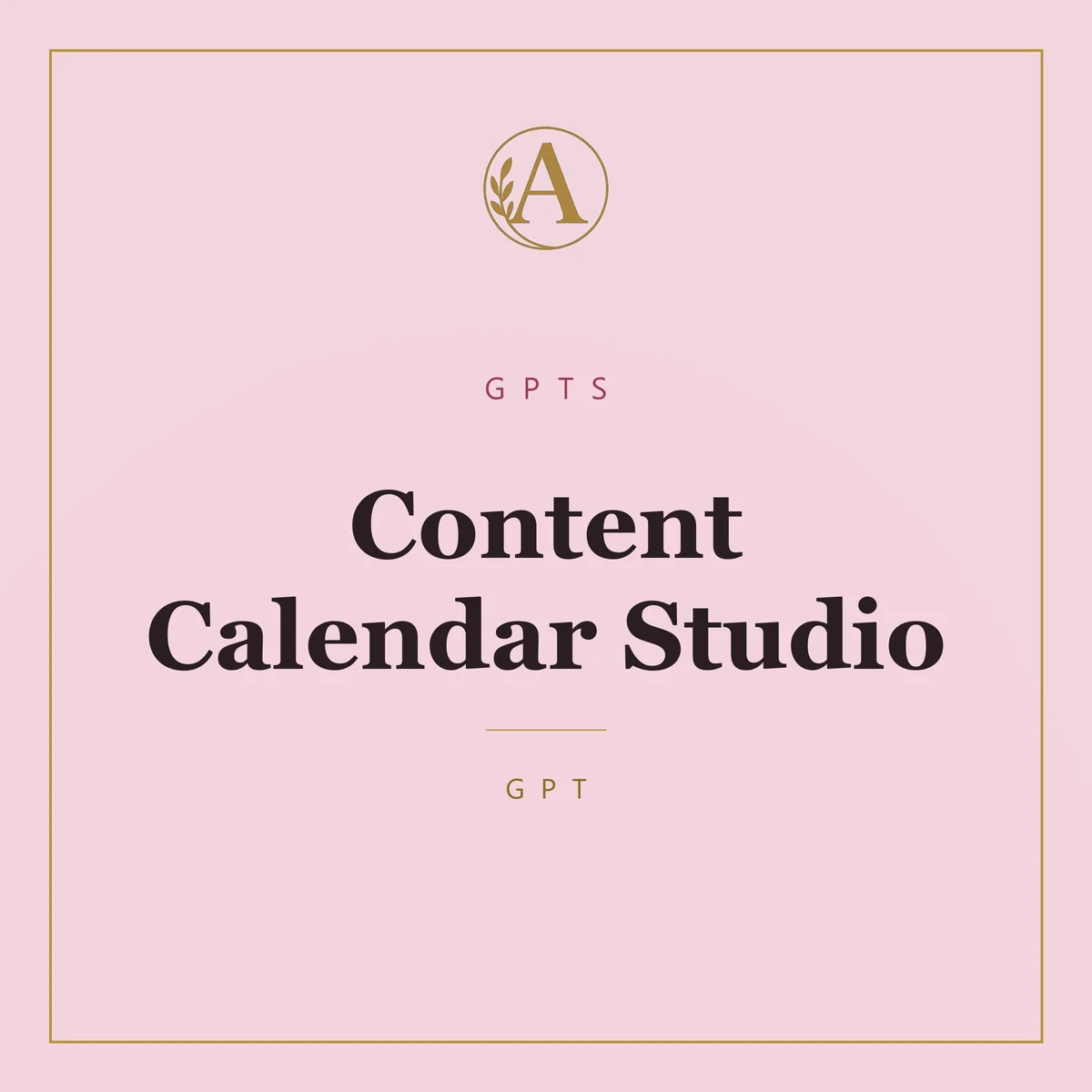 A

GPTS

Content Calendar Studio

GPT